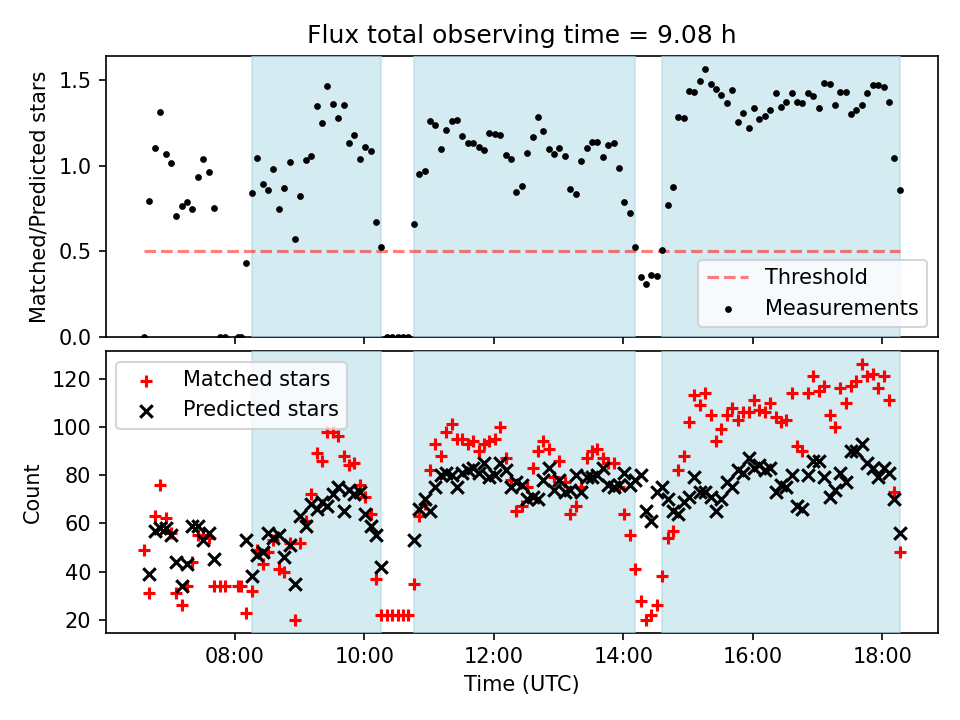 Flux total observing time = 9.08 h

Matched/Predicted stars

1.5
1.0
0.5
0.0

Threshold
Measurements

Matched stars
Predicted stars

Count

120
100
80
60
40
20

08:00
10:00
12:00
14:00
16:00
18:00

Time (UTC)